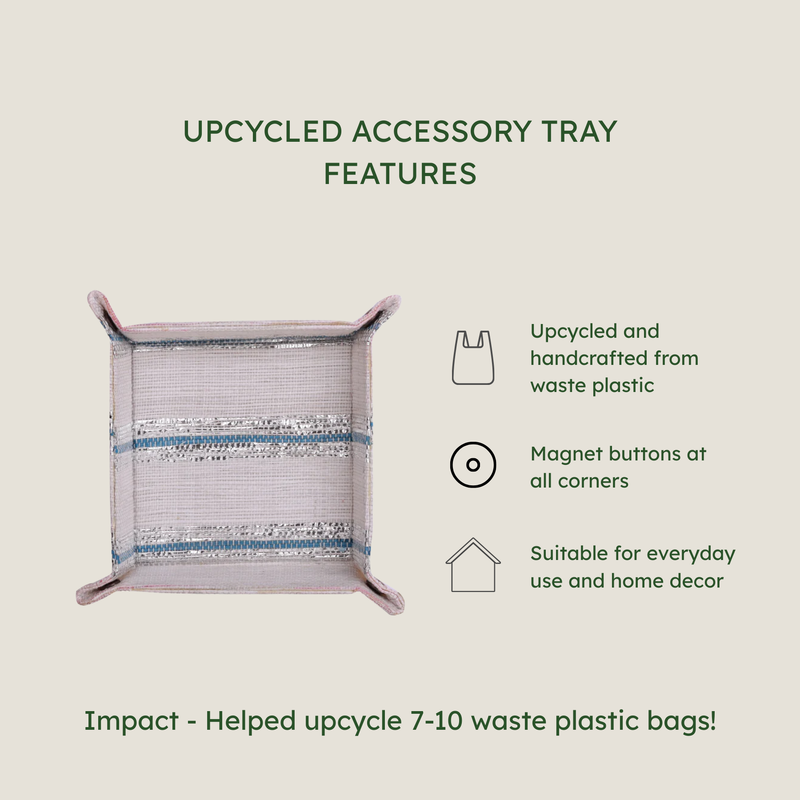 UPCYCLED ACCESSORY TRAY FEATURES

Upcycled and handcrafted from waste plastic

Magnet buttons at all corners

Suitable for everyday use and home decor

Impact - Helped upcycle 7-10 waste plastic bags!